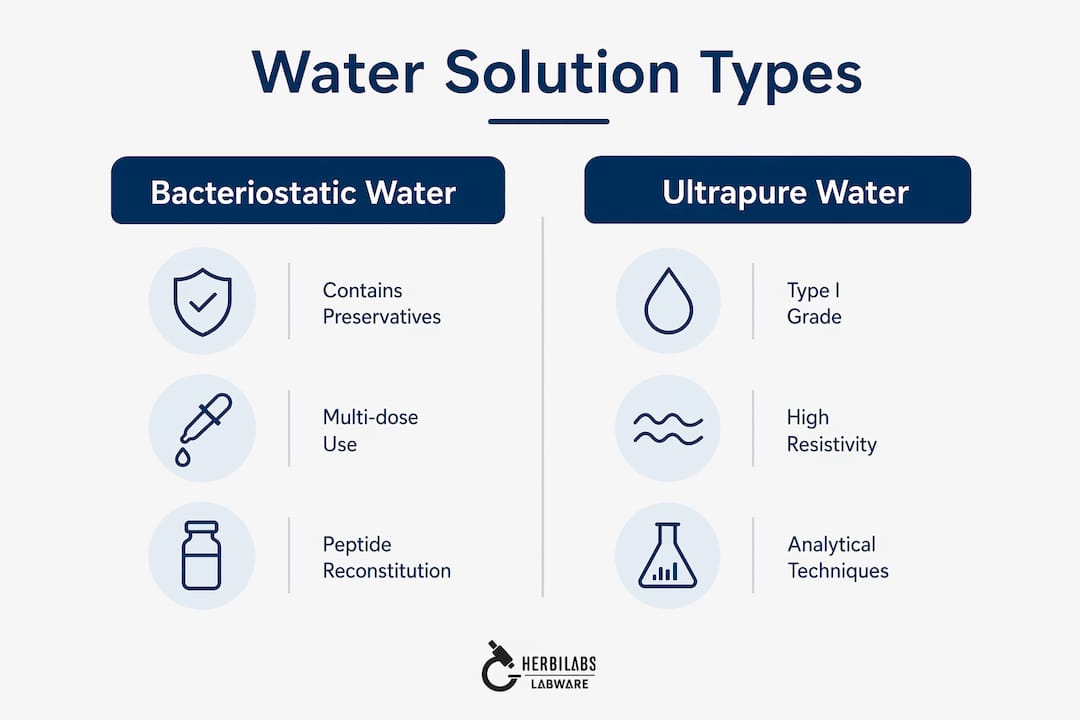 Water Solution Types

Bacteriostatic Water

Contains Preservatives

Multi-dose Use

Peptide Reconstitution

Ultrapure Water

Type I Grade

High Resistivity

Analytical Techniques

HERBILABS
LABWARE